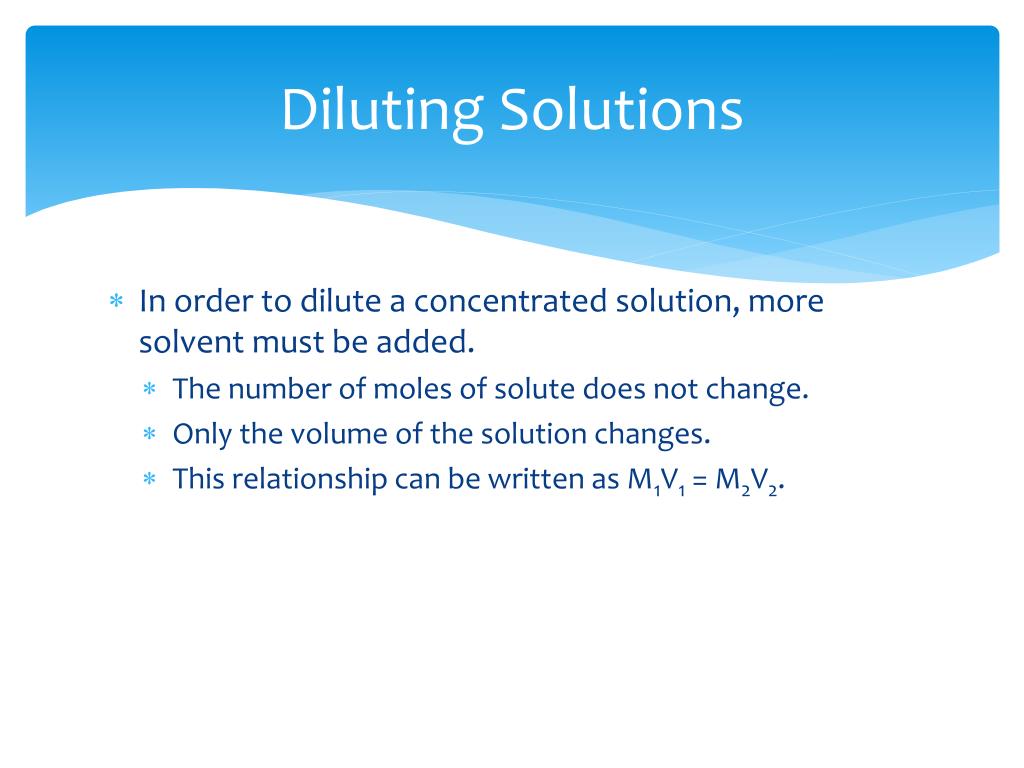 Diluting Solutions

* In order to dilute a concentrated solution, more solvent must be added.
  * The number of moles of solute does not change.
  * Only the volume of the solution changes.
  * This relationship can be written as $M_1V_1 = M_2V_2$.